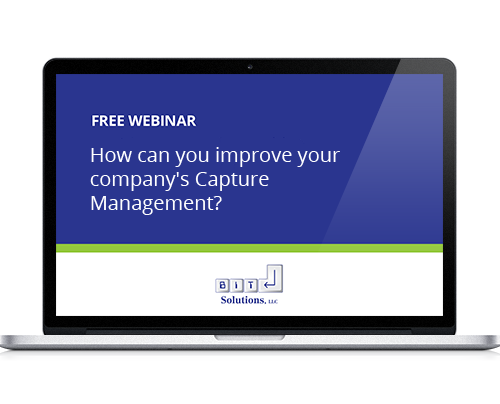 FREE WEBINAR

How can you improve your company's Capture Management?

B I T

Solutions, LLC